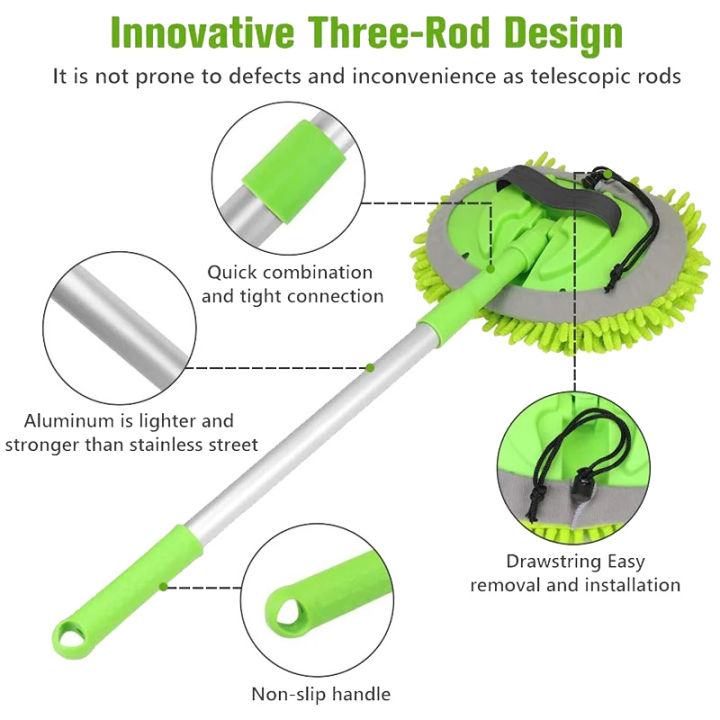 Innovative Three-Rod Design

It is not prone to defects and inconvenience as telescopic rods

Quick combination and tight connection

Aluminum is lighter and stronger than stainless street

Drawstring Easy removal and installation

Non-slip handle